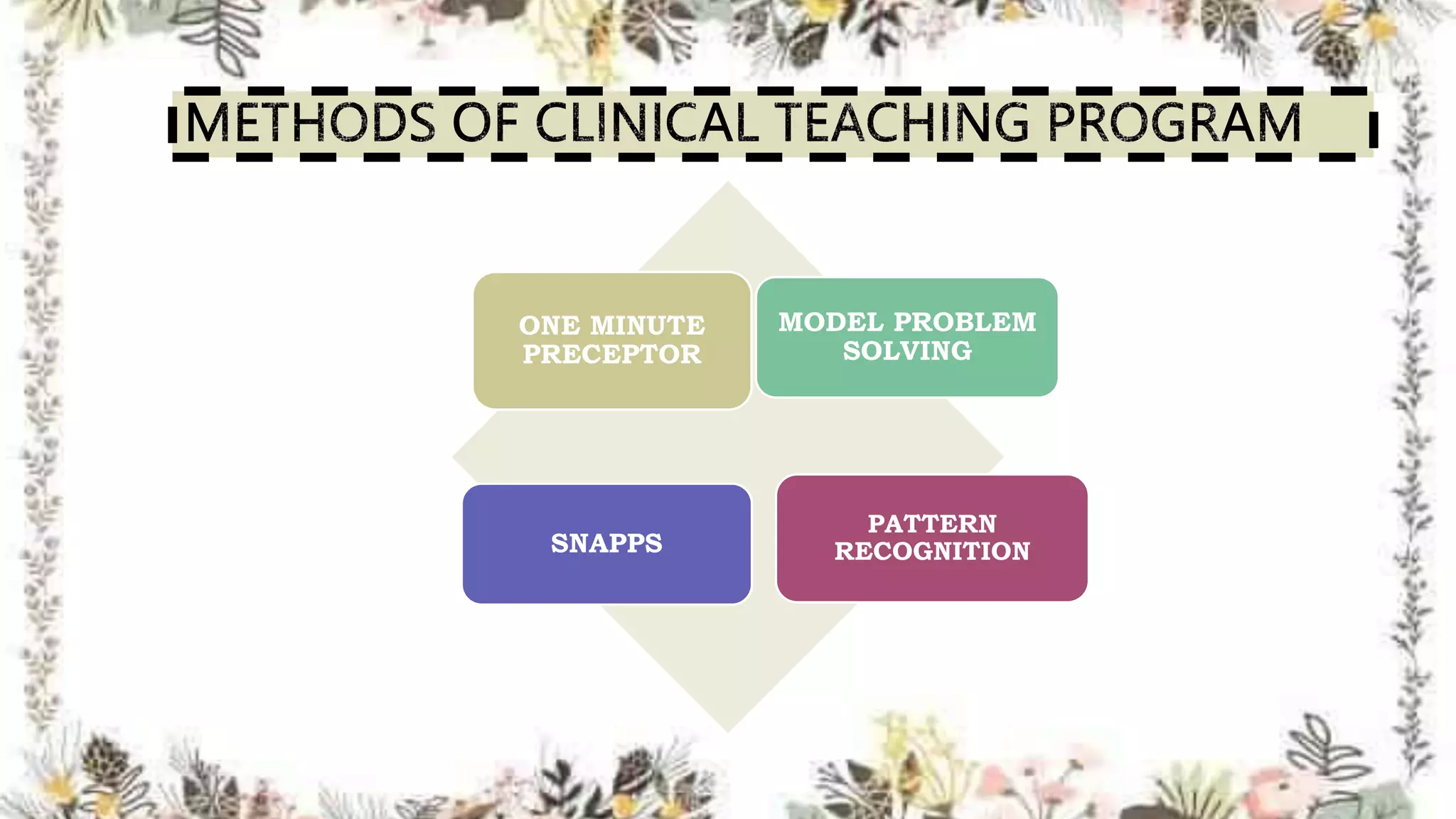 METHODS OF CLINICAL TEACHING PROGRAM

ONE MINUTE PRECEPTOR

MODEL PROBLEM SOLVING

SNAPPS

PATTERN RECOGNITION